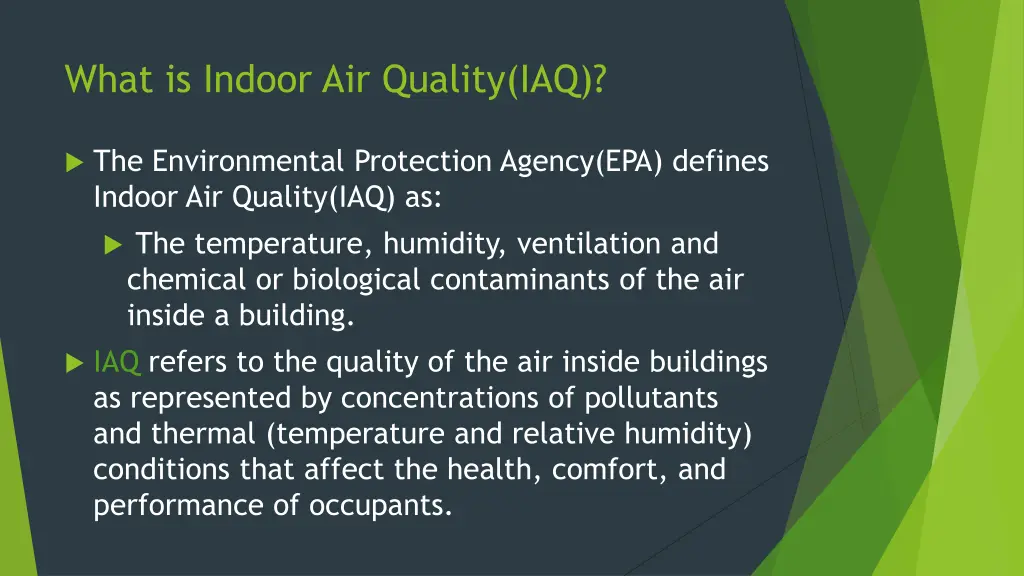 What is Indoor Air Quality(IAQ)?

The Environmental Protection Agency(EPA) defines Indoor Air Quality(IAQ) as:

The temperature, humidity, ventilation and chemical or biological contaminants of the air inside a building.

IAQ refers to the quality of the air inside buildings as represented by concentrations of pollutants and thermal (temperature and relative humidity) conditions that affect the health, comfort, and performance of occupants.